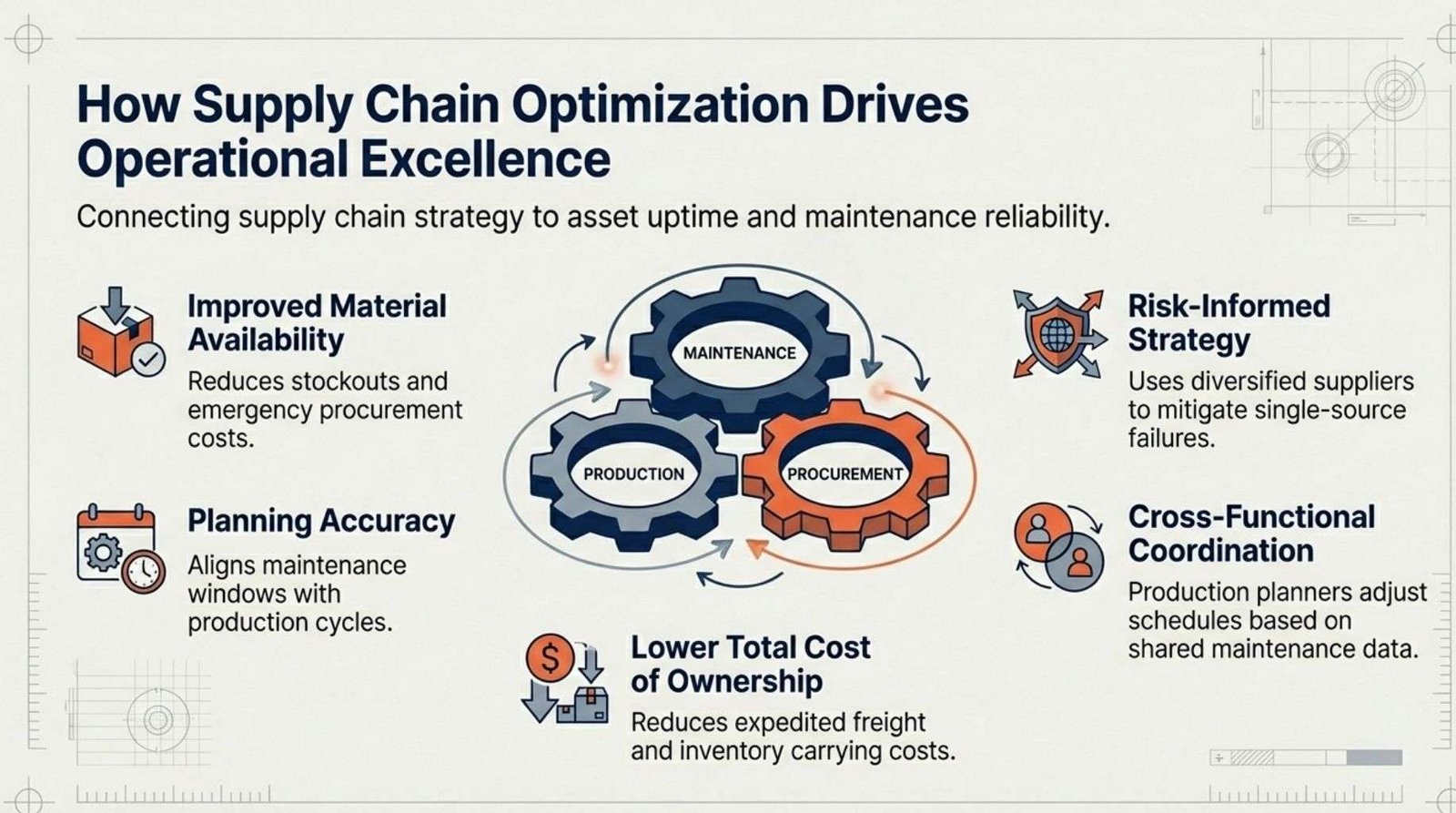 How Supply Chain Optimization Drives Operational Excellence

Connecting supply chain strategy to asset uptime and maintenance reliability.

Improved Material Availability
Reduces stockouts and emergency procurement costs.

Planning Accuracy
Aligns maintenance windows with production cycles.

MAINTENANCE

PRODUCTION

PROCUREMENT

Lower Total Cost of Ownership
Reduces expedited freight and inventory carrying costs.

Risk-Informed Strategy
Uses diversified suppliers to mitigate single-source failures.

Cross-Functional Coordination
Production planners adjust schedules based on shared maintenance data.